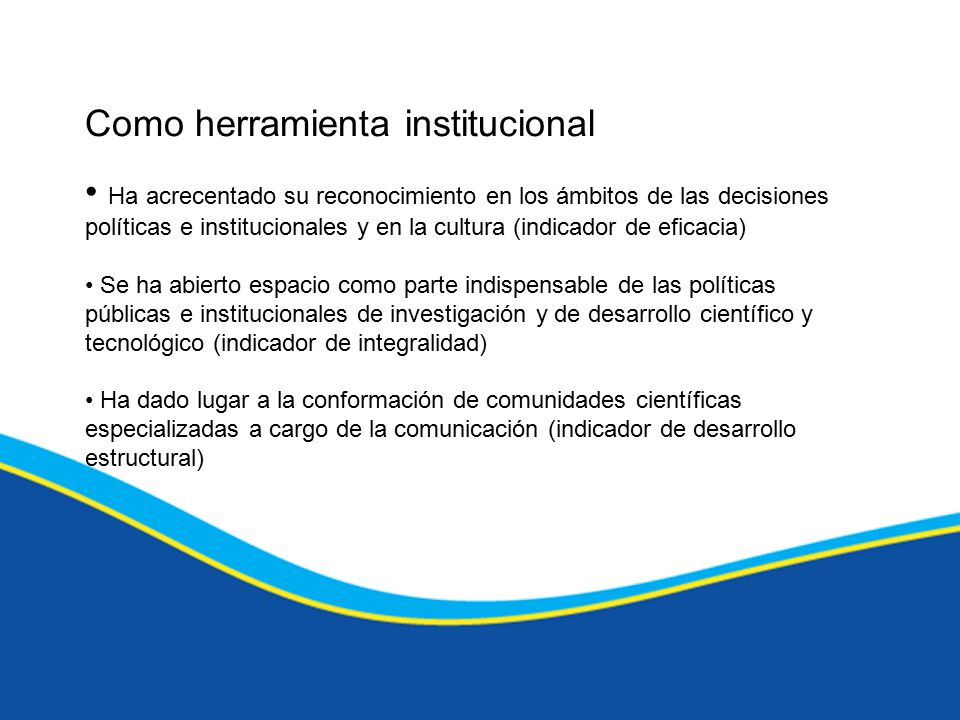 Como herramienta institucional

• Ha acrecentado su reconocimiento en los ámbitos de las decisiones políticas e institucionales y en la cultura (indicador de eficacia)

• Se ha abierto espacio como parte indispensable de las políticas públicas e institucionales de investigación y de desarrollo científico y tecnológico (indicador de integralidad)

• Ha dado lugar a la conformación de comunidades científicas especializadas a cargo de la comunicación (indicador de desarrollo estructural)